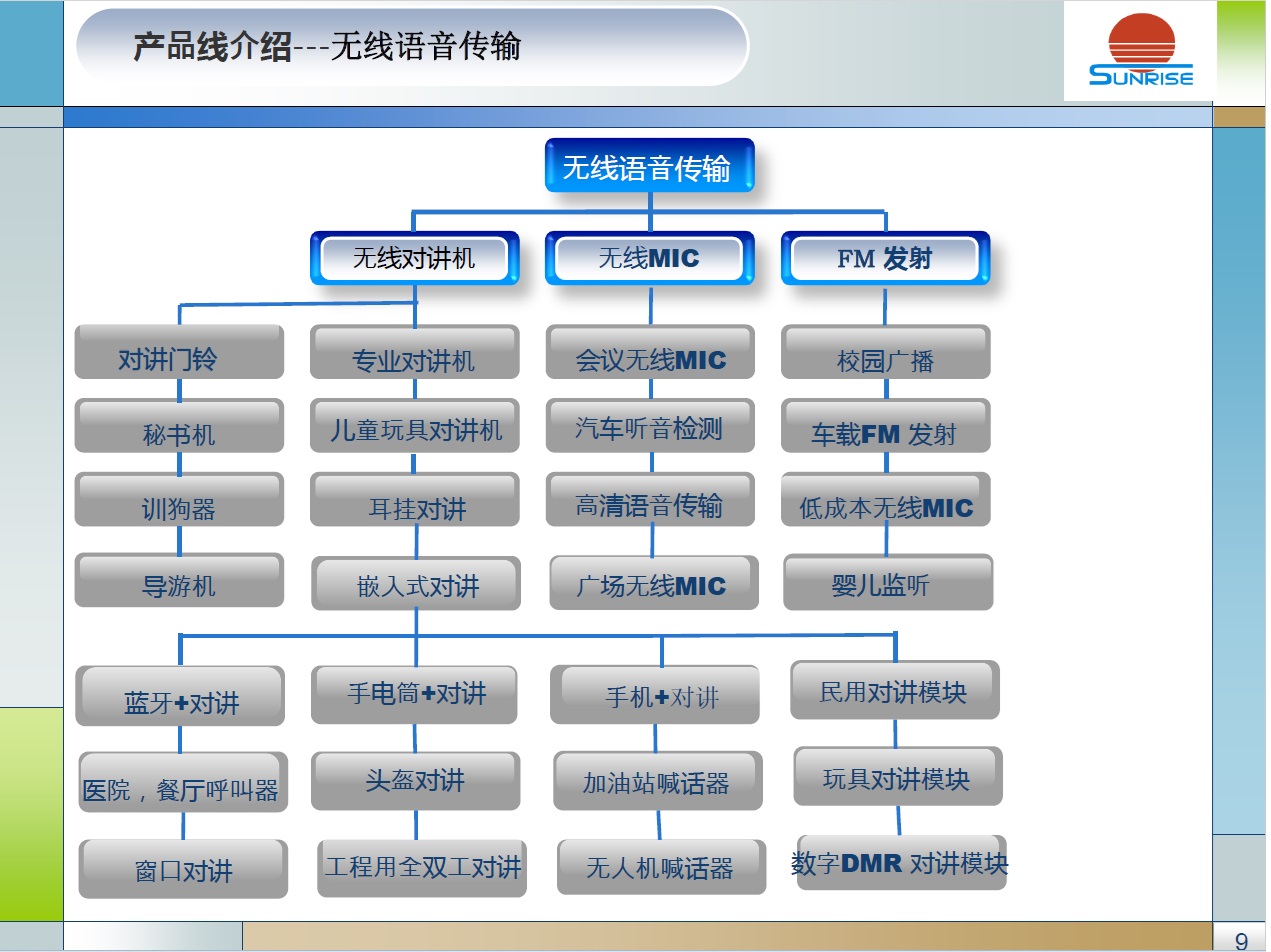 产品线介绍---无线语音传输

SUNRISE

无线语音传输

无线对讲机

无线MIC

FM 发射

对讲门铃

秘书机

训狗器

导游机

专业对讲机

儿童玩具对讲机

耳挂对讲

嵌入式对讲

会议无线MIC

汽车听音检测

高清语音传输

广场无线MIC

校园广播

车载FM 发射

低成本无线MIC

婴儿监听

蓝牙+对讲

医院，餐厅呼叫器

窗口对讲

手电筒+对讲

头盔对讲

工程用全双工对讲

手机+对讲

加油站喊话器

无人机喊话器

民用对讲模块

玩具对讲模块

数字DMR 对讲模块

9